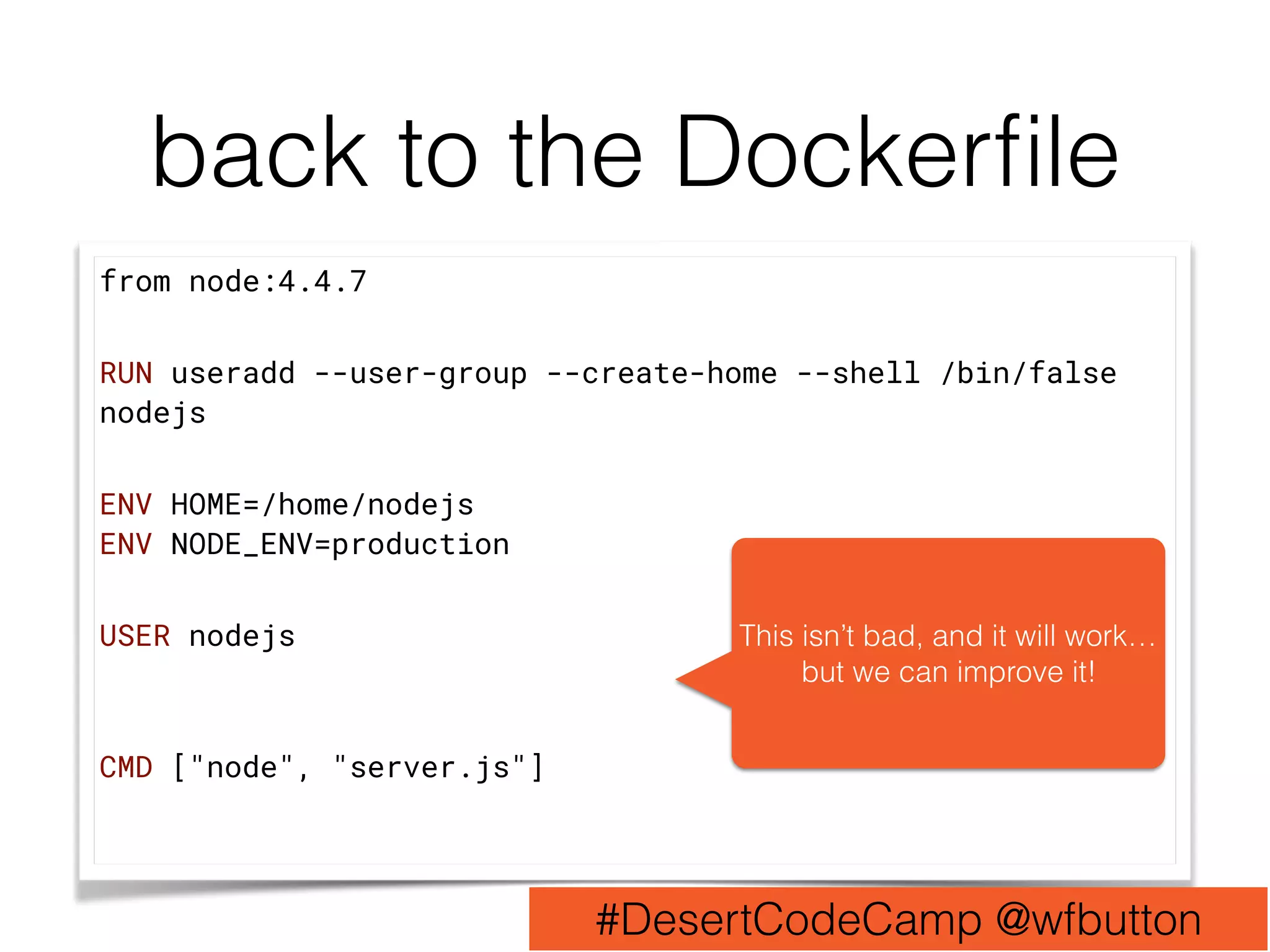 back to the Dockerfile

from node:4.4.7

RUN useradd --user-group --create-home --shell /bin/false nodejs

ENV HOME=/home/nodejs
ENV NODE_ENV=production

USER nodejs

CMD ["node", "server.js"]

This isn't bad, and it will work… but we can improve it!

#DesertCodeCamp @wfbutton